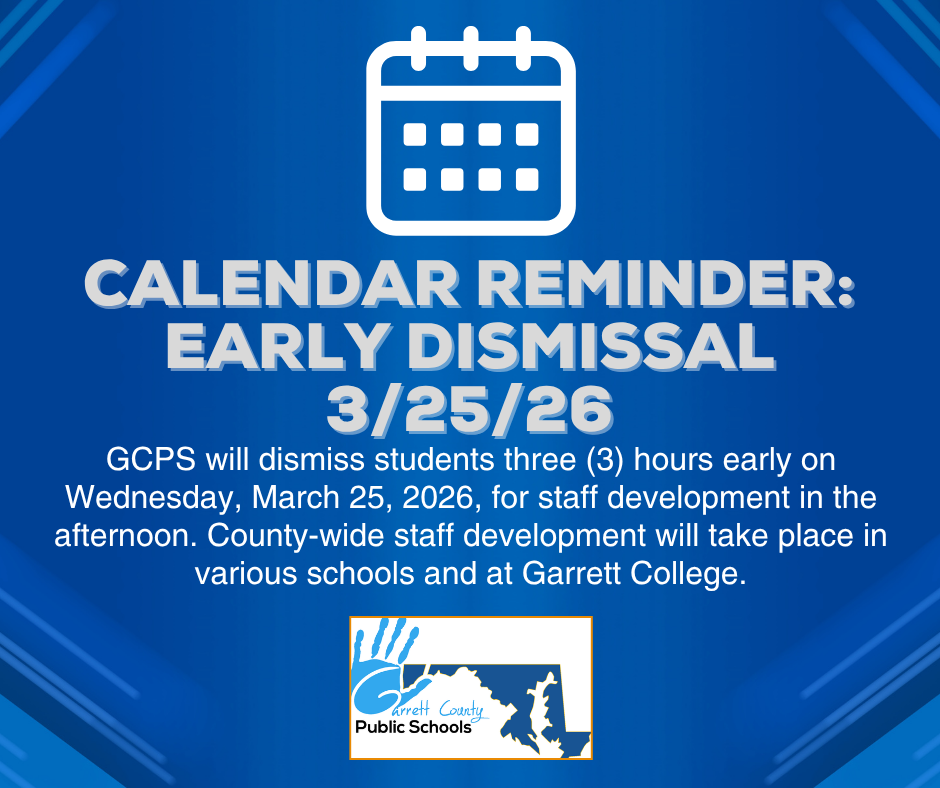 CALENDAR REMINDER: EARLY DISMISSAL 3/25/26

GCPS will dismiss students three (3) hours early on Wednesday, March 25, 2026, for staff development in the afternoon. County-wide staff development will take place in various schools and at Garrett College.

Garrett County
Public Schools